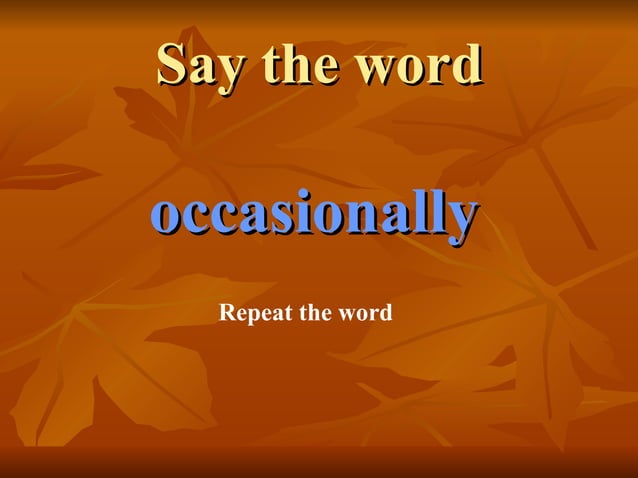 Say the word

occasionally

Repeat the word